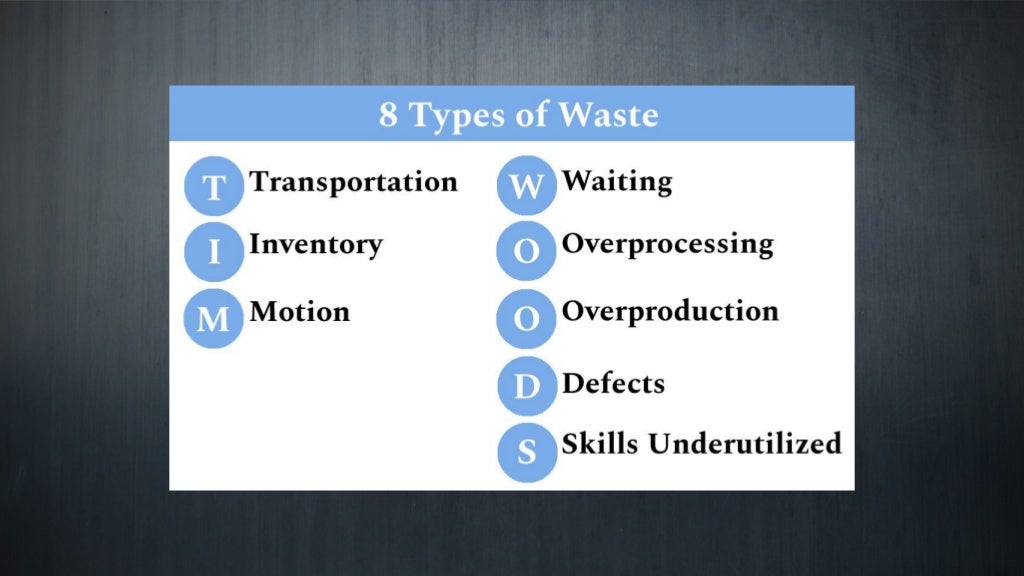 8 Types of Waste

T Transportation
I Inventory
M Motion

W Waiting
O Overprocessing
O Overproduction
D Defects
S Skills Underutilized